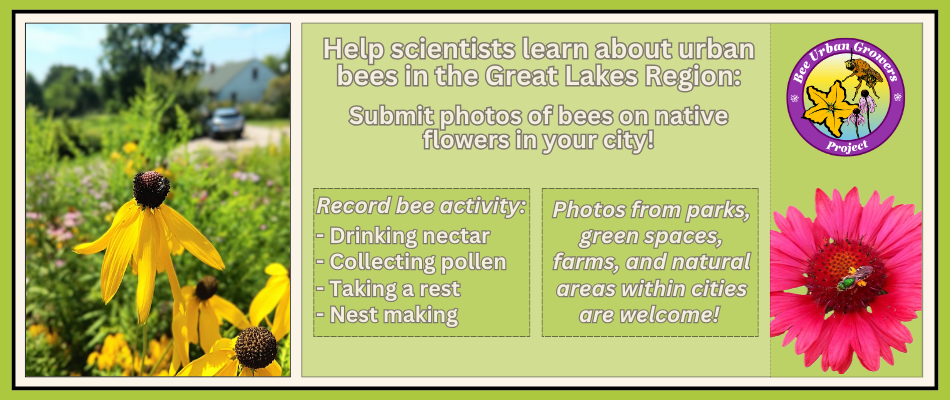 Help scientists learn about urban bees in the Great Lakes Region:

Submit photos of bees on native flowers in your city!

Record bee activity:
- Drinking nectar
- Collecting pollen
- Taking a rest
- Nest making

Photos from parks, green spaces, farms, and natural areas within cities are welcome!

Bee Urban Growers Project